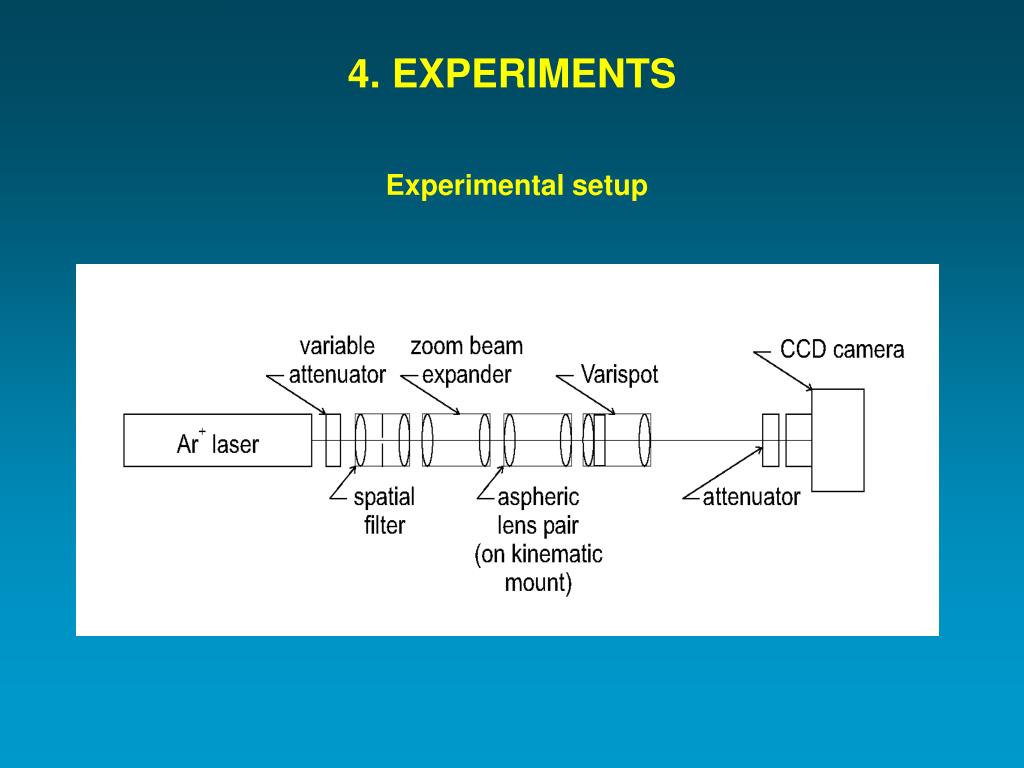 4. EXPERIMENTS

Experimental setup

variable attenuator

zoom beam expander

Varispot

CCD camera

$Ar^+$ laser

spatial filter

aspheric lens pair (on kinematic mount)

attenuator